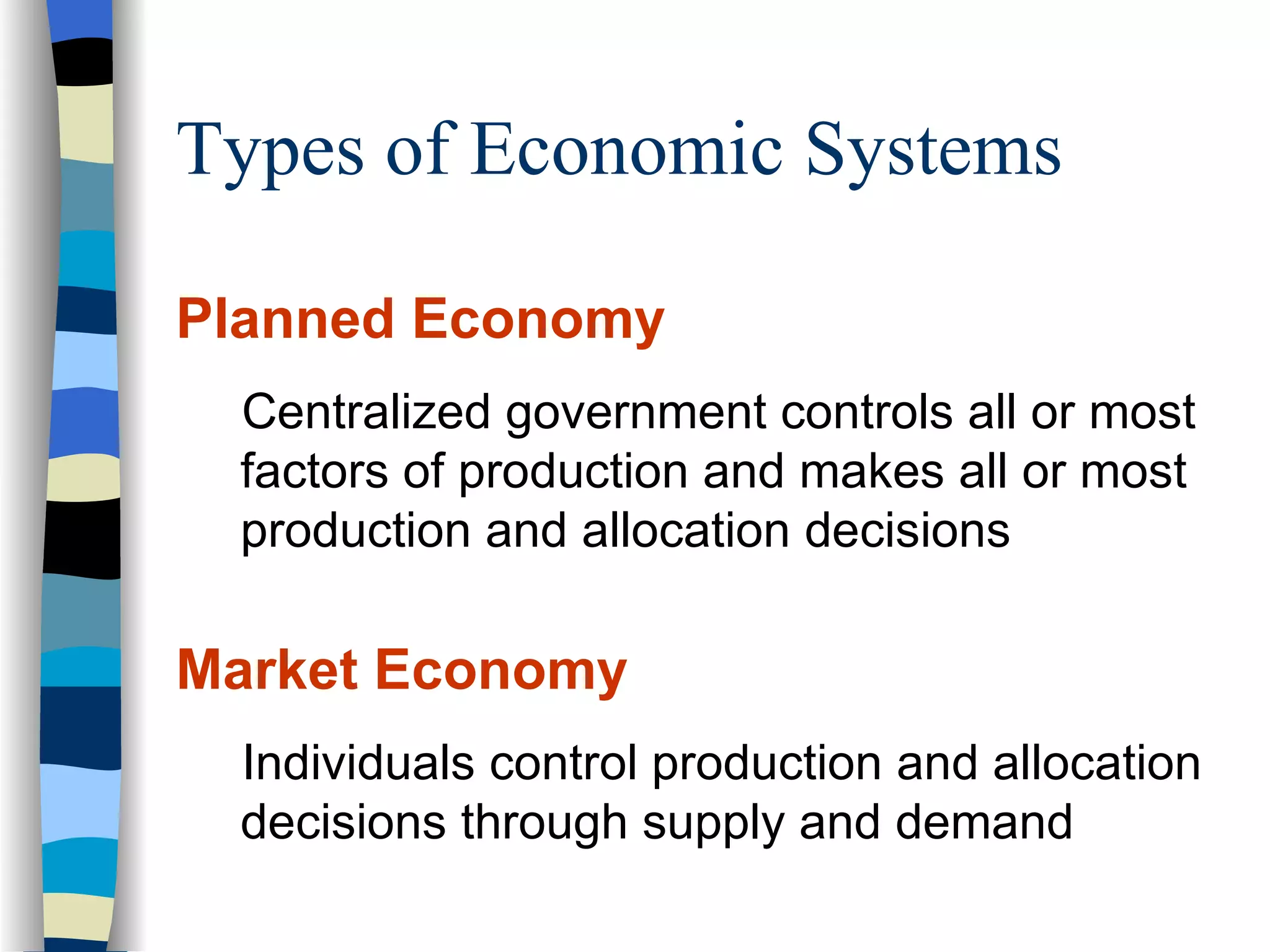 Types of Economic Systems

Planned Economy

Centralized government controls all or most factors of production and makes all or most production and allocation decisions

Market Economy

Individuals control production and allocation decisions through supply and demand